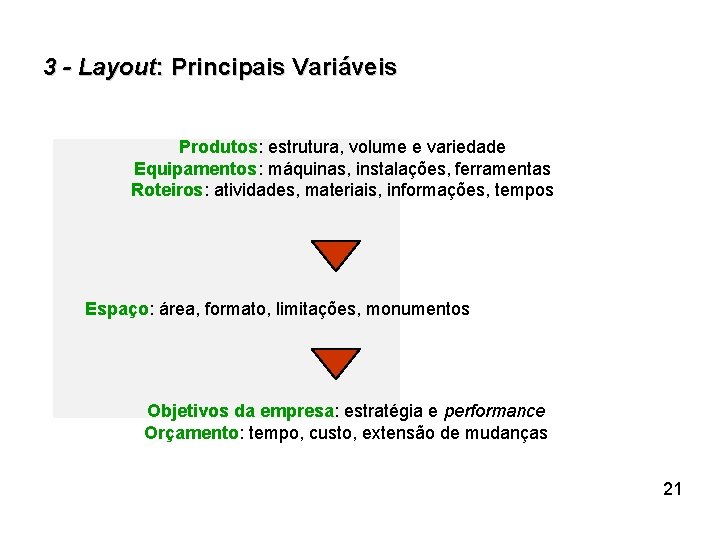 3 - Layout: Principais Variáveis

Produtos: estrutura, volume e variedade
Equipamentos: máquinas, instalações, ferramentas
Roteiros: atividades, materiais, informações, tempos

Espaço: área, formato, limitações, monumentos

Objetivos da empresa: estratégia e performance
Orçamento: tempo, custo, extensão de mudanças

21